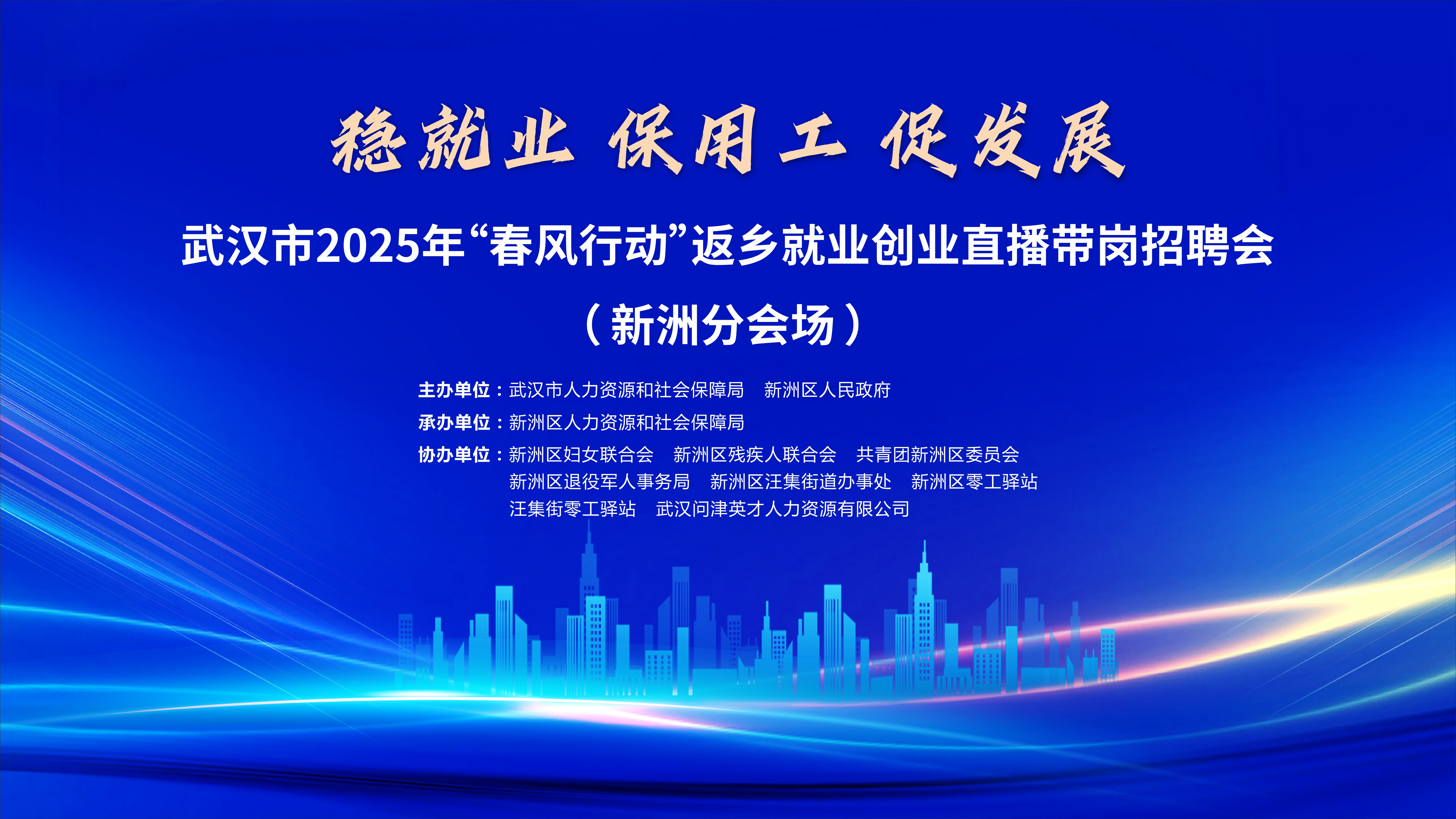 稳就业 保用工 促发展

武汉市2025年“春风行动”返乡就业创业直播带岗招聘会

（新洲分会场）

主办单位：武汉市人力资源和社会保障局　新洲区人民政府

承办单位：新洲区人力资源和社会保障局

协办单位：新洲区妇女联合会　新洲区残疾人联合会　共青团新洲区委员会
新洲区退役军人事务局　新洲区汪集街道办事处　新洲区零工驿站
汪集街零工驿站　武汉问津英才人力资源有限公司